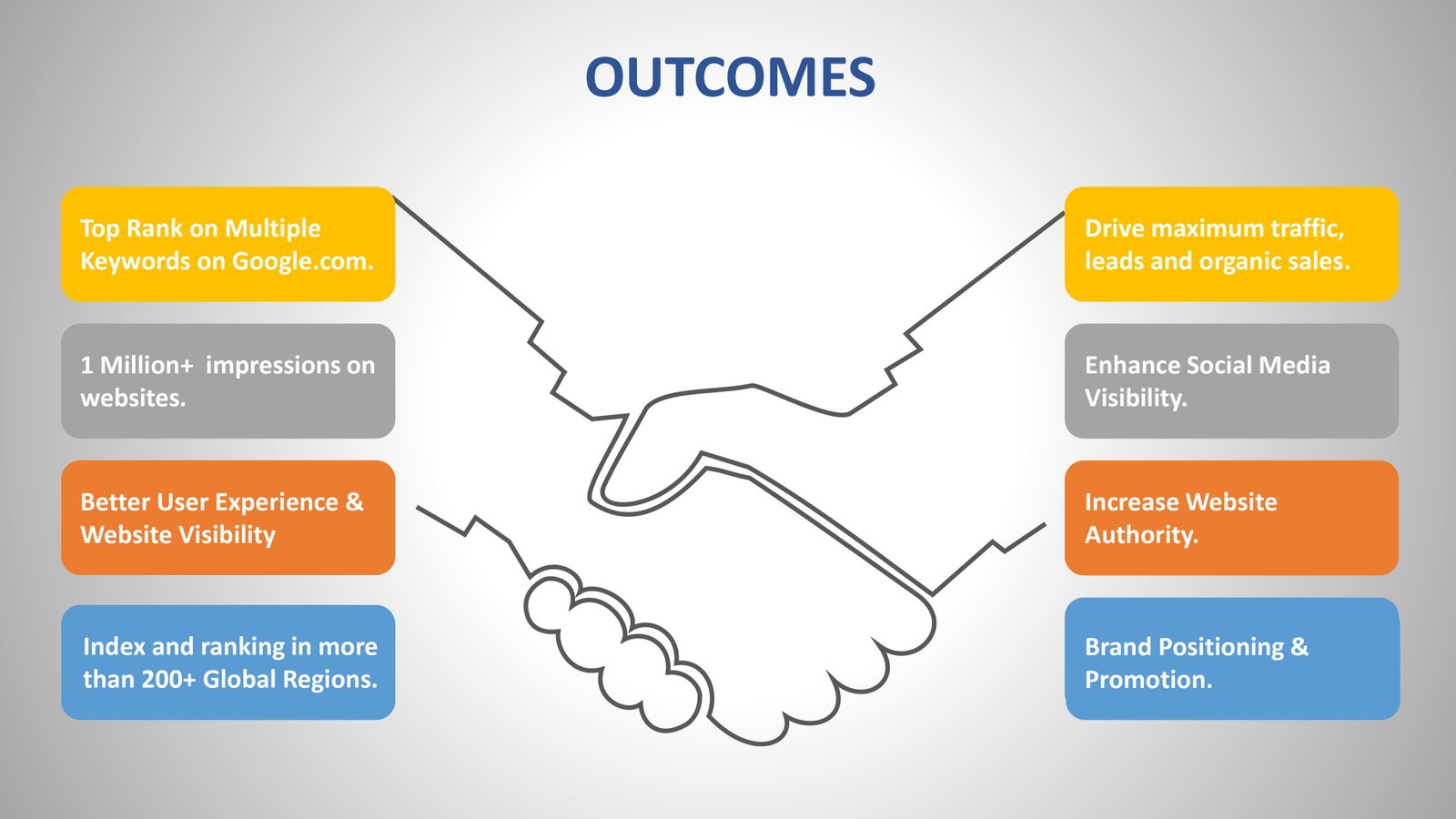 OUTCOMES

Top Rank on Multiple Keywords on Google.com.

1 Million+ impressions on websites.

Better User Experience & Website Visibility

Index and ranking in more than 200+ Global Regions.

Drive maximum traffic, leads and organic sales.

Enhance Social Media Visibility.

Increase Website Authority.

Brand Positioning & Promotion.